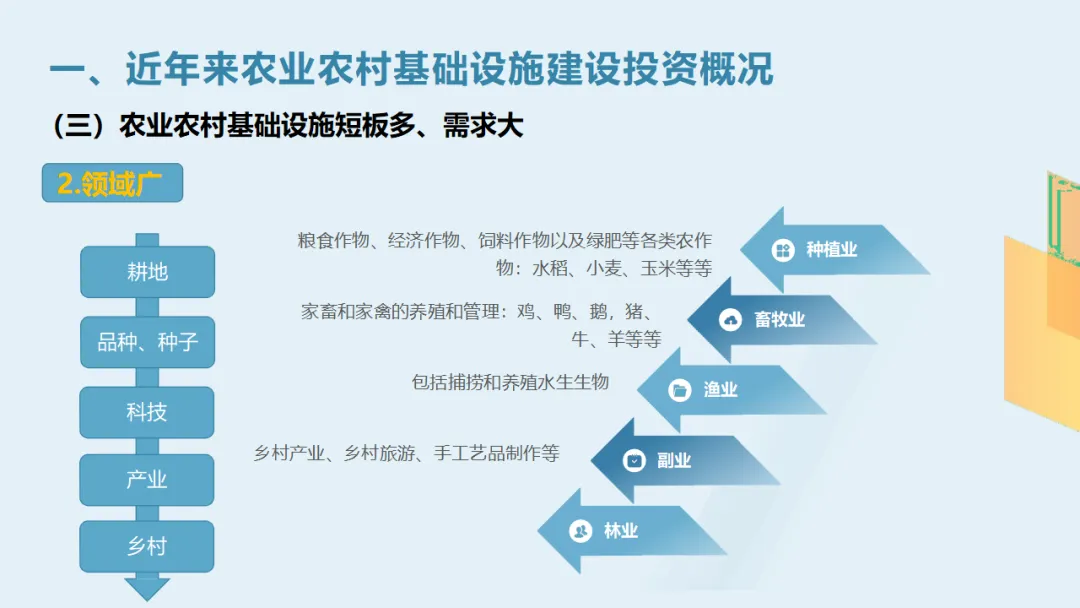 一、近年来农业农村基础设施建设投资概况

（三）农业农村基础设施短板多、需求大

2.领域广

耕地

品种、种子

科技

产业

乡村

粮食作物、经济作物、饲料作物以及绿肥等各类农作物：水稻、小麦、玉米等等

种植业

家畜和家禽的养殖和管理：鸡、鸭、鹅，猪、牛、羊等等

畜牧业

包括捕捞和养殖水生生物

渔业

乡村产业、乡村旅游、手工艺品制作等

副业

林业